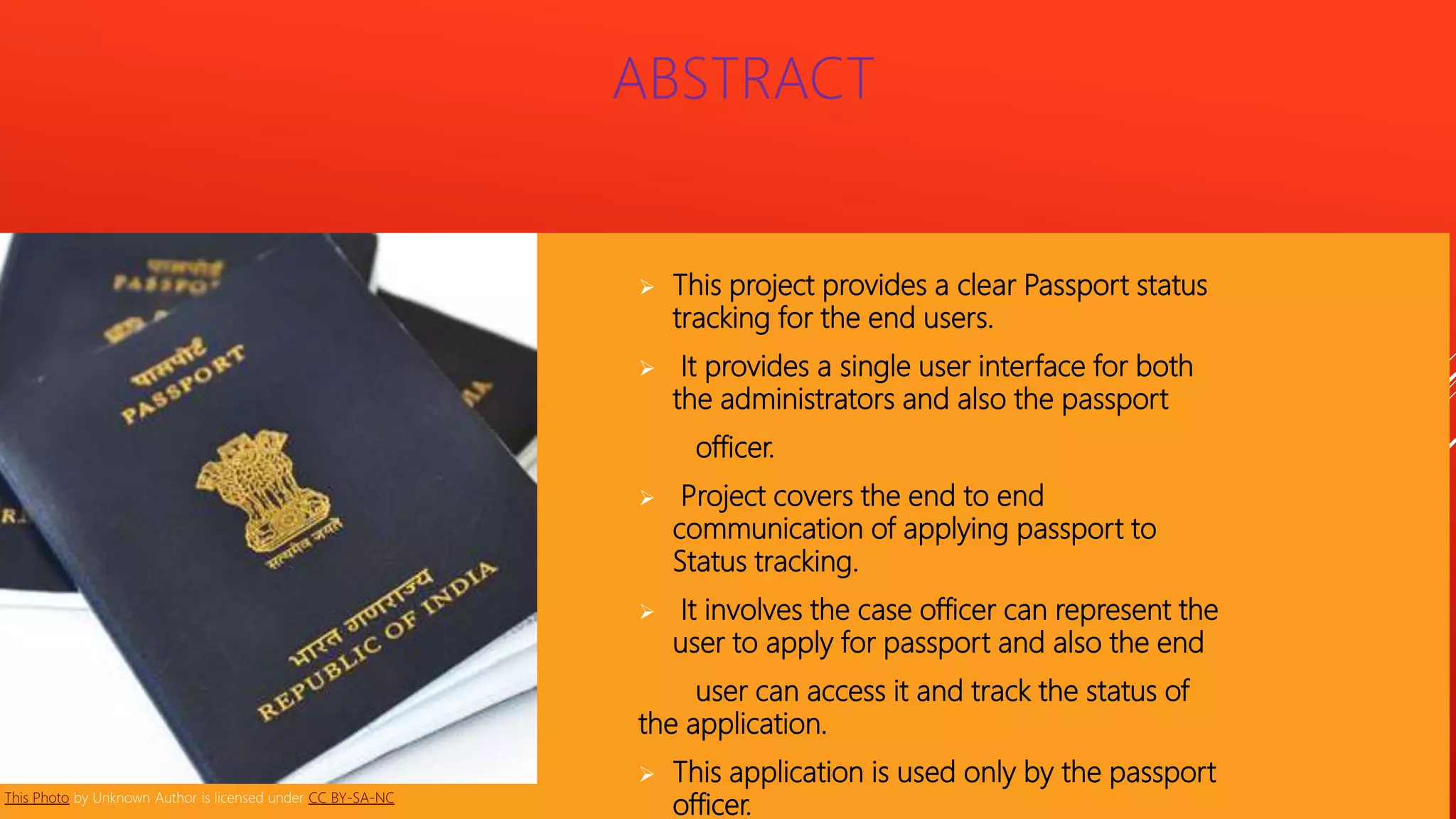 ABSTRACT

पासपोर्ट
PASSPO

पासपोर्ट
PASSPORT

सत्यमेव जयते

भारत गणराज्य
REPUBLIC OF INDIA

This Photo by Unknown Author is licensed under CC BY-SA-NC

➢ This project provides a clear Passport status tracking for the end users.

➢ It provides a single user interface for both the administrators and also the passport officer.

➢ Project covers the end to end communication of applying passport to Status tracking.

➢ It involves the case officer can represent the user to apply for passport and also the end user can access it and track the status of the application.

➢ This application is used only by the passport officer.